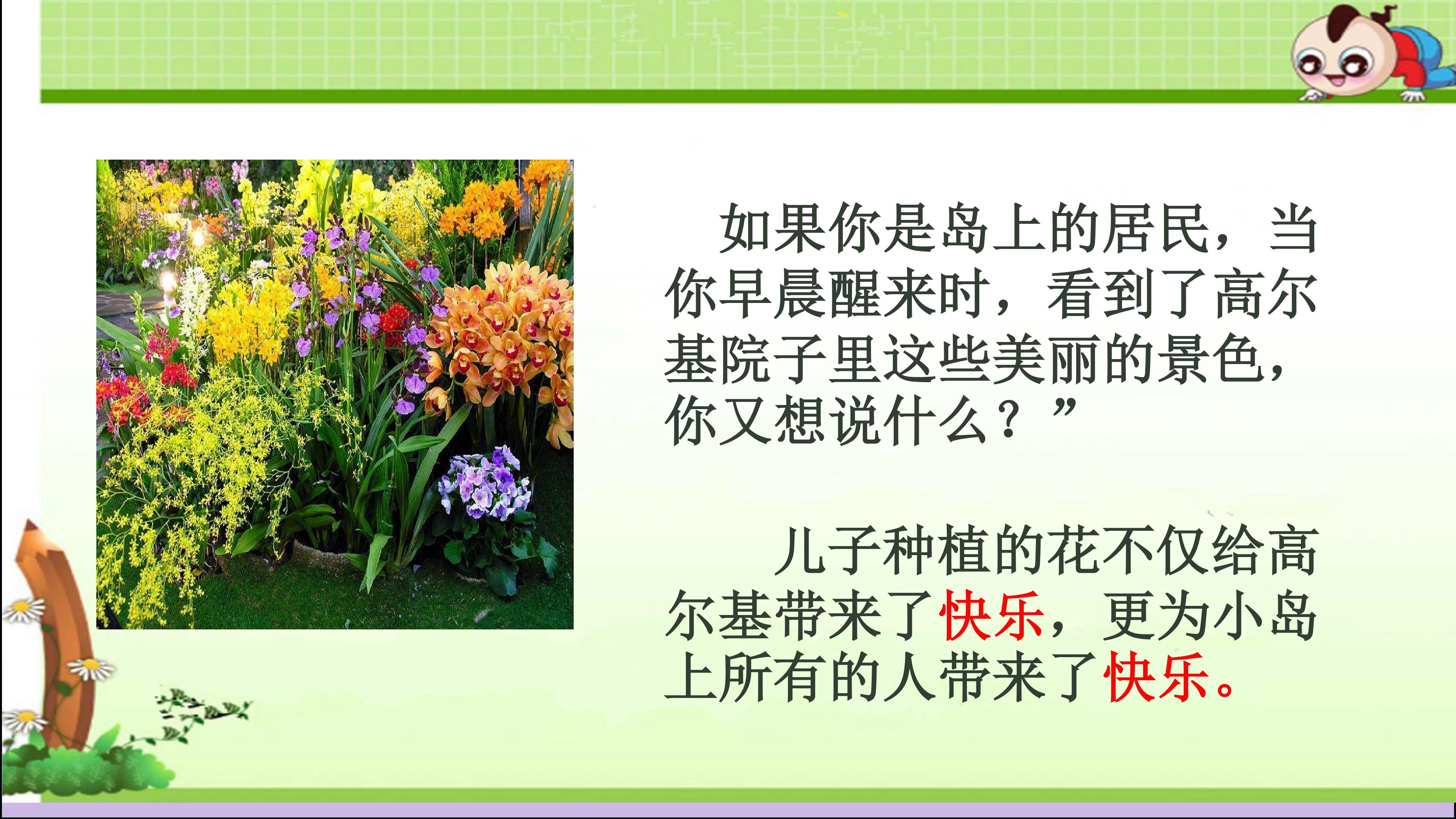 如果你是岛上的居民，当你早晨醒来时，看到了高尔基院子里这些美丽的景色，你又想说什么？”

儿子种植的花不仅给高尔基带来了快乐，更为小岛上所有的人带来了快乐。